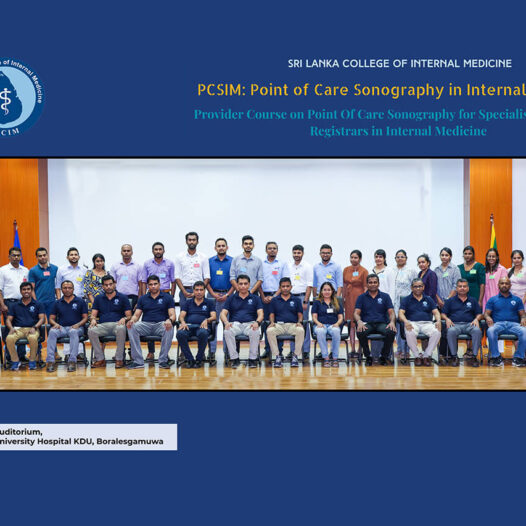 of Internal Medicine
CIM

SRI LANKA COLLEGE OF INTERNAL MEDICINE

PCSIM: Point of Care Sonography in Internal

Provider Course on Point Of Care Sonography for Specialis
Registrars in Internal Medicine

uditorium,
niversity Hospital KDU, Boralesgamuwa